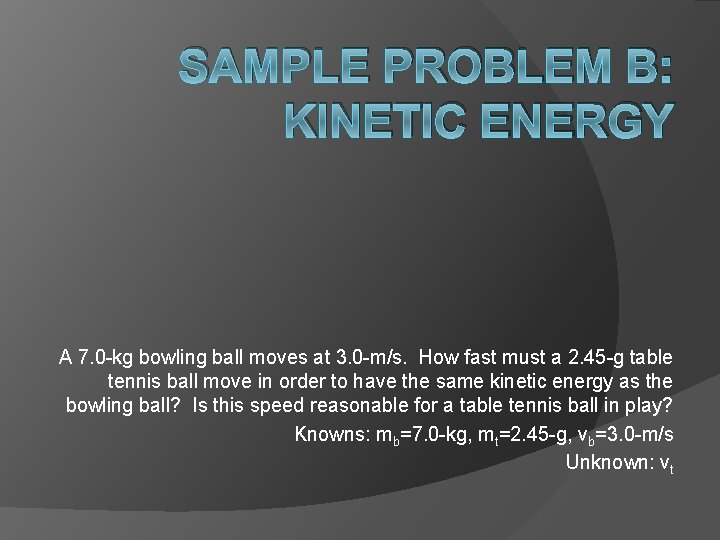 SAMPLE PROBLEM B: KINETIC ENERGY

A 7.0-kg bowling ball moves at 3.0-m/s. How fast must a 2.45-g table tennis ball move in order to have the same kinetic energy as the bowling ball? Is this speed reasonable for a table tennis ball in play?

Knowns: $m_b$=7.0-kg, $m_t$=2.45-g, $v_b$=3.0-m/s

Unknown: $v_t$